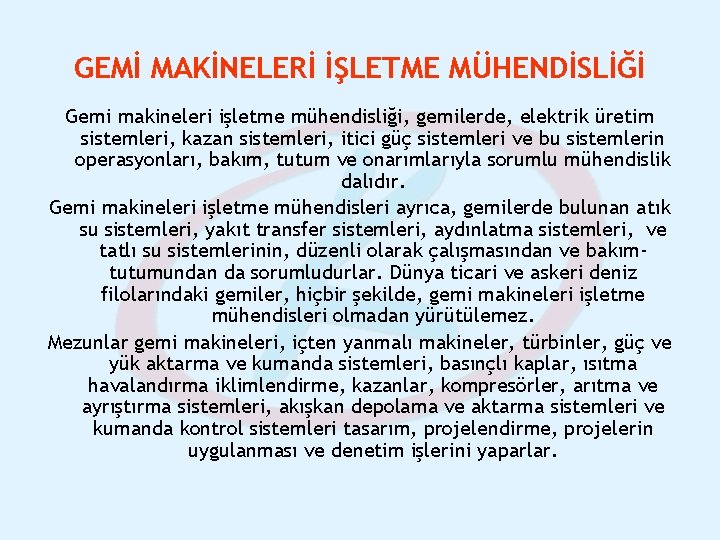 GEMİ MAKİNELERİ İŞLETME MÜHENDİSLİĞİ

Gemi makineleri işletme mühendisliği, gemilerde, elektrik üretim sistemleri, kazan sistemleri, itici güç sistemleri ve bu sistemlerin operasyonları, bakım, tutum ve onarımlarıyla sorumlu mühendislik dalıdır.

Gemi makineleri işletme mühendisleri ayrıca, gemilerde bulunan atık su sistemleri, yakıt transfer sistemleri, aydınlatma sistemleri, ve tatlı su sistemlerinin, düzenli olarak çalışmasından ve bakım-tutumundan da sorumludurlar. Dünya ticari ve askeri deniz filolarındaki gemiler, hiçbir şekilde, gemi makineleri işletme mühendisleri olmadan yürütülemez.

Mezunlar gemi makineleri, içten yanmalı makineler, türbinler, güç ve yük aktarma ve kumanda sistemleri, basınçlı kaplar, ısıtma havalandırma iklimlendirme, kazanlar, kompresörler, arıtma ve ayrıştırma sistemleri, akışkan depolama ve aktarma sistemleri ve kumanda kontrol sistemleri tasarım, projelendirme, projelerin uygulanması ve denetim işlerini yaparlar.